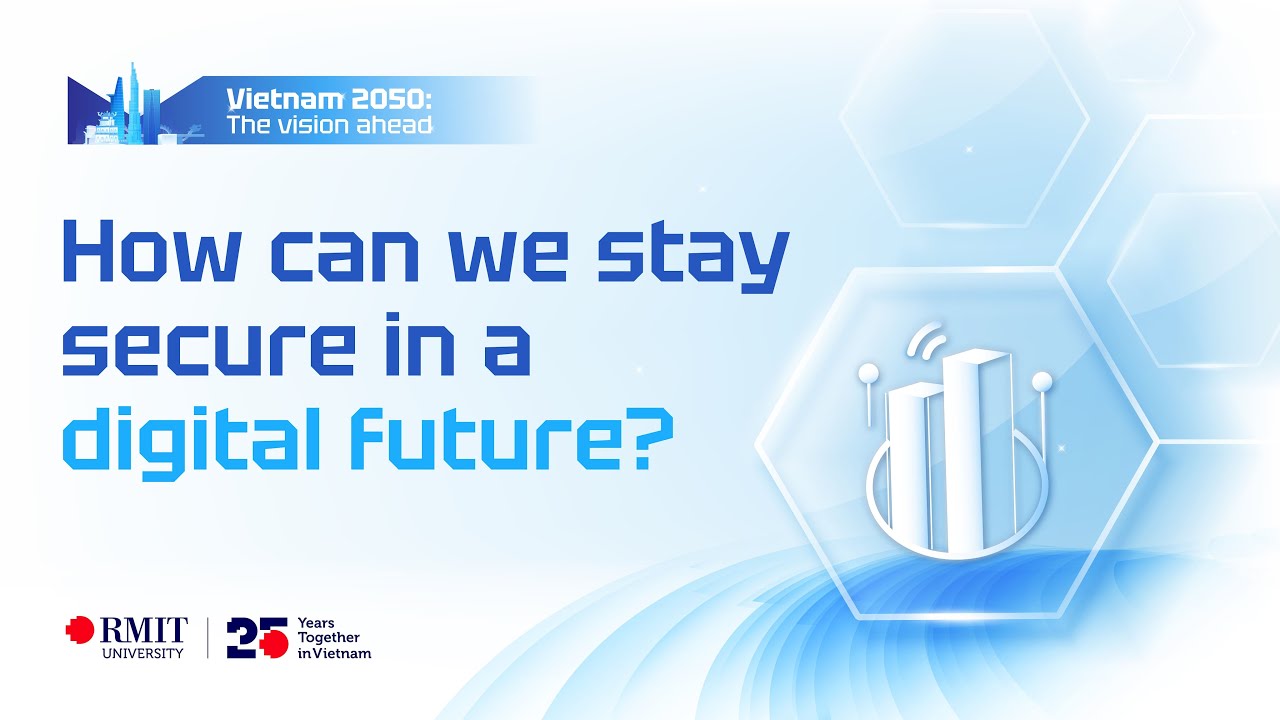 Vietnam 2050:
The vision ahead

How can we stay secure in a digital future?

RMIT UNIVERSITY

25 Years Together in Vietnam